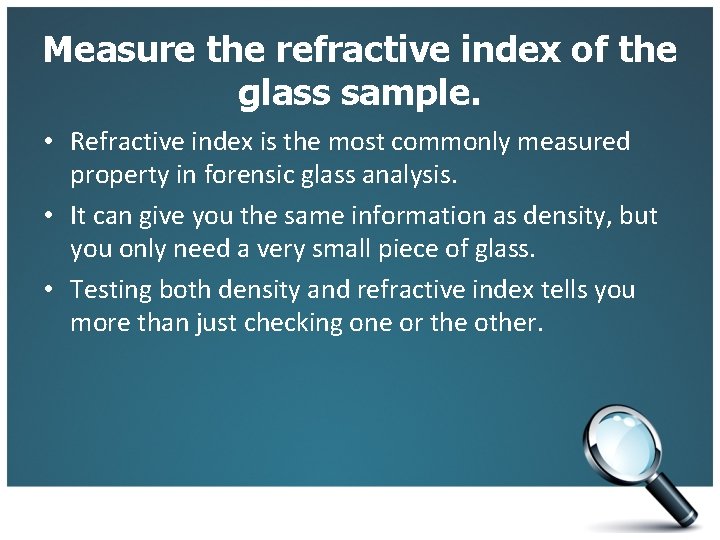 Measure the refractive index of the glass sample.

• Refractive index is the most commonly measured property in forensic glass analysis.

• It can give you the same information as density, but you only need a very small piece of glass.

• Testing both density and refractive index tells you more than just checking one or the other.